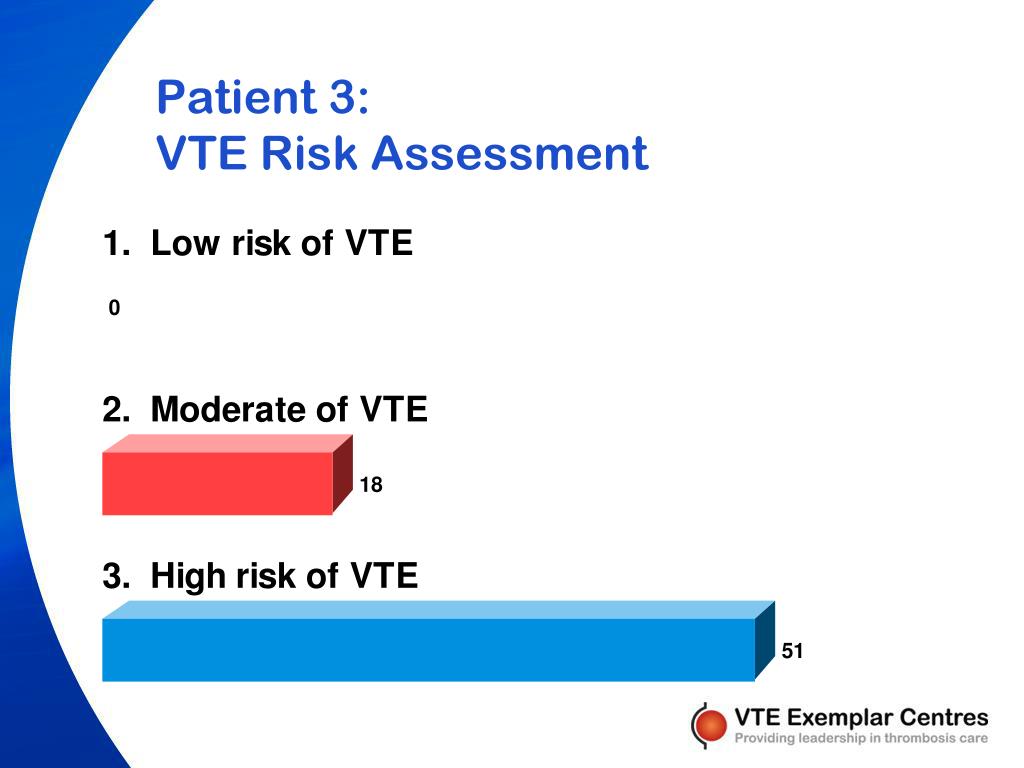 Patient 3:
VTE Risk Assessment

1. Low risk of VTE

0

2. Moderate of VTE

18

3. High risk of VTE

51

VTE Exemplar Centres
Providing leadership in thrombosis care